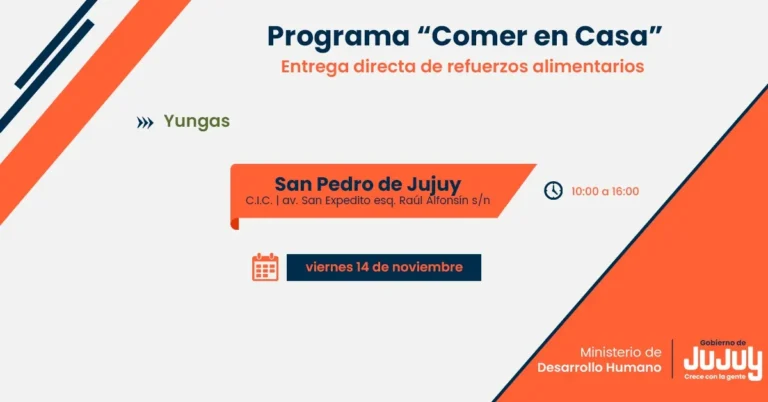 Programa “Comer en Casa”
Entrega directa de refuerzos alimentarios

Yungas

San Pedro de Jujuy
C.I.C. | av. San Expedito esq. Raúl Alfonsín s/n

10:00 a 16:00

viernes 14 de noviembre

Ministerio de
Desarrollo Humano

Gobierno de
JUJUY
Crece con la gente